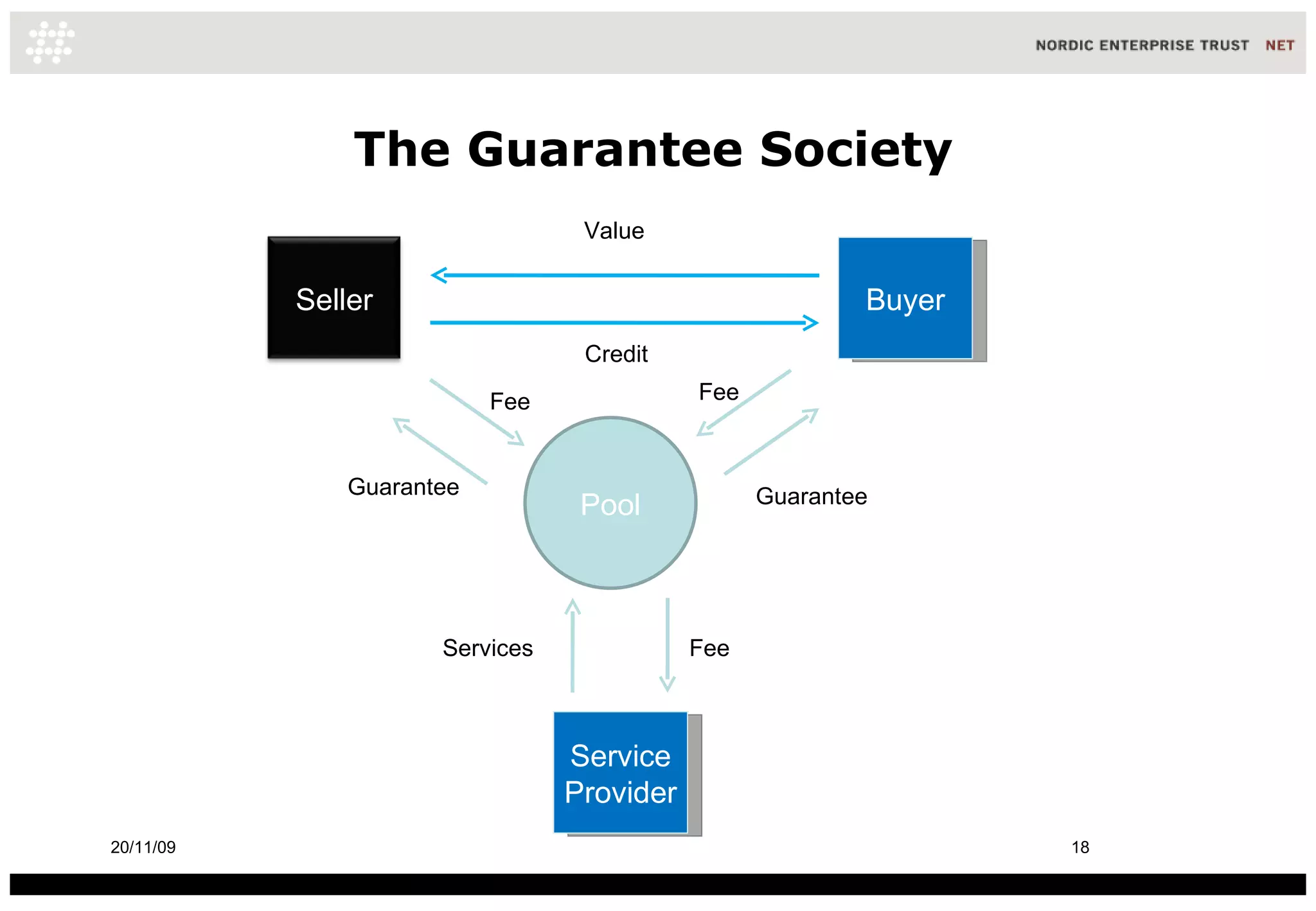 NORDIC ENTERPRISE TRUST NET

The Guarantee Society

Value

Seller

Buyer

Credit

Fee

Fee

Guarantee

Pool

Guarantee

Services

Fee

Service Provider

20/11/09

18